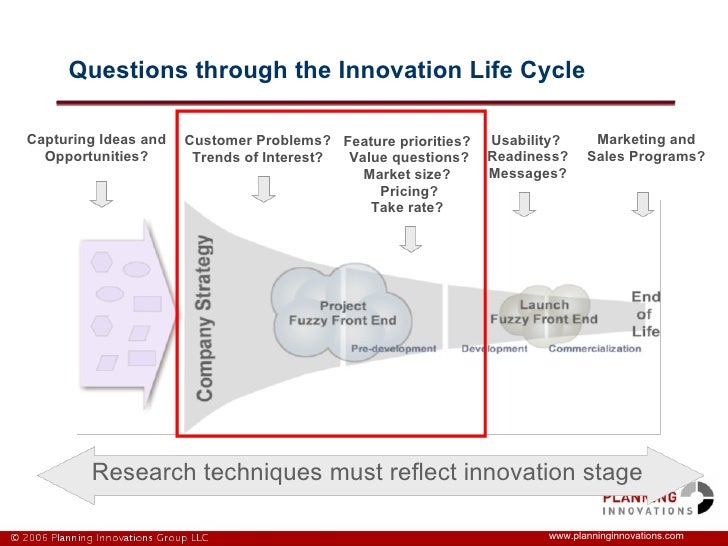 Questions through the Innovation Life Cycle

Capturing Ideas and Opportunities?

Customer Problems? Trends of Interest?

Feature priorities? Value questions? Market size? Pricing? Take rate?

Usability? Readiness? Messages?

Marketing and Sales Programs?

Company Strategy

Project Fuzzy Front End

Pre-development

Development

Launch Fuzzy Front End

Commercialization

End of Life

Research techniques must reflect innovation stage

PLANNING INNOVATIONS

© 2006 Planning Innovations Group LLC

www.planninginnovations.com